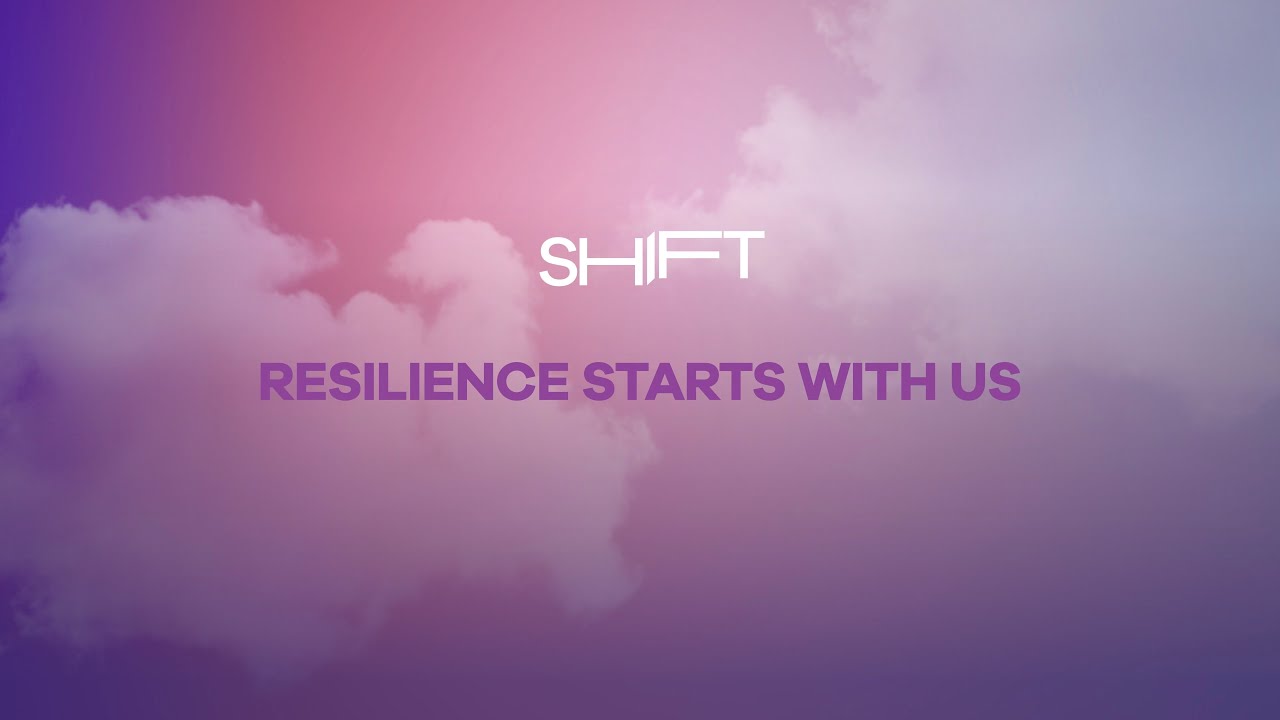 SHIFT

RESILIENCE STARTS WITH US